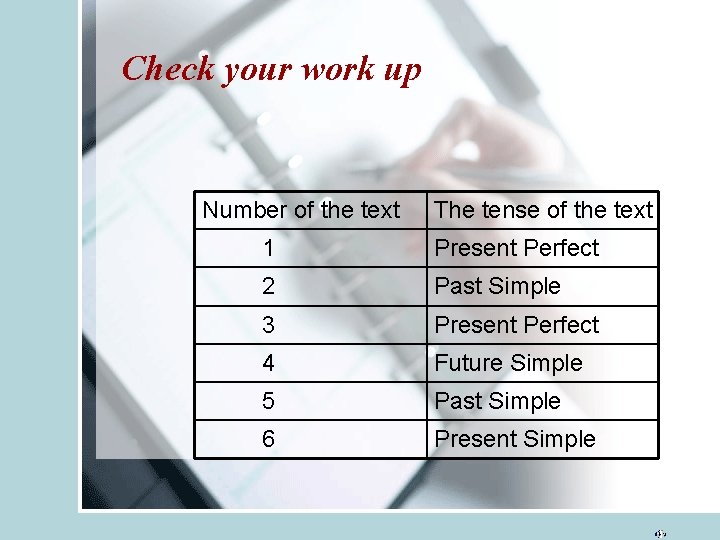 Check your work up

| Number of the text | The tense of the text |
|---|---|
| 1 | Present Perfect |
| 2 | Past Simple |
| 3 | Present Perfect |
| 4 | Future Simple |
| 5 | Past Simple |
| 6 | Present Simple |